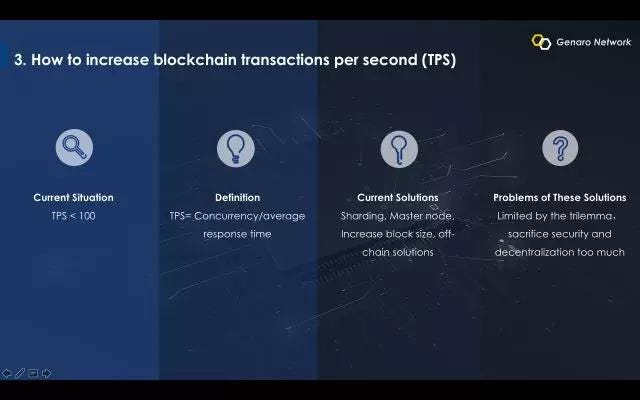 Genaro Network

3. How to increase blockchain transactions per second (TPS)

Current Situation
TPS < 100

Definition
TPS= Concurrency/average response time

Current Solutions
Sharding, Master node, Increase block size, off-chain solutions

Problems of These Solutions
Limited by the trilemma, sacrifice security and decentralization too much